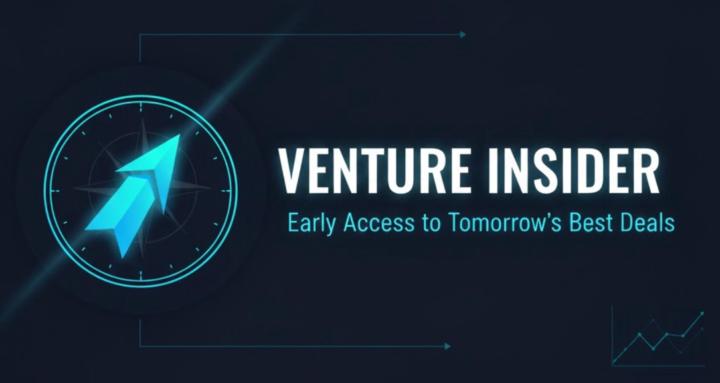 VENTURE INSIDER
Early Access to Tomorrow's Best Deals